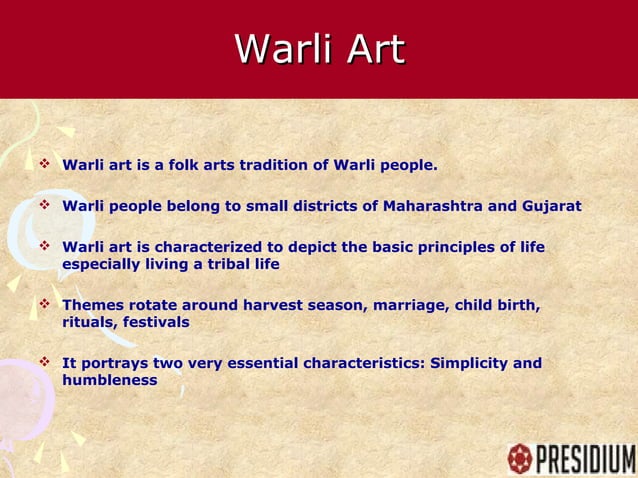 Warli Art

❖ Warli art is a folk arts tradition of Warli people.

❖ Warli people belong to small districts of Maharashtra and Gujarat

❖ Warli art is characterized to depict the basic principles of life especially living a tribal life

❖ Themes rotate around harvest season, marriage, child birth, rituals, festivals

❖ It portrays two very essential characteristics: Simplicity and humbleness

PRESIDIUM